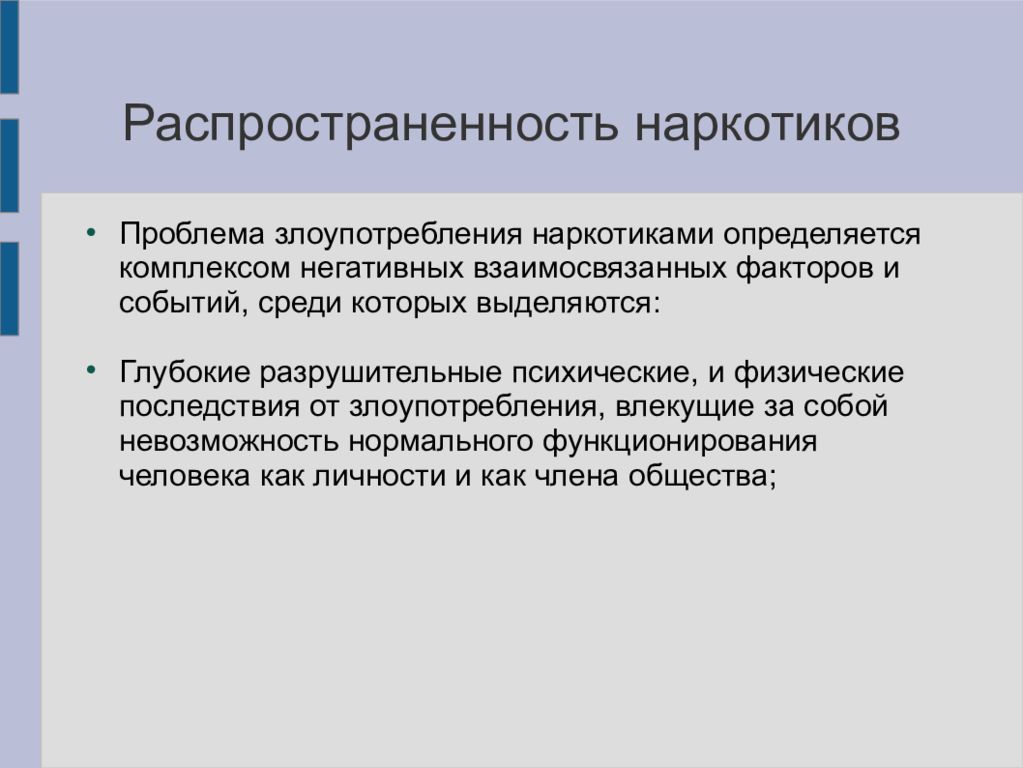 Распространенность наркотиков

• Проблема злоупотребления наркотиками определяется комплексом негативных взаимосвязанных факторов и событий, среди которых выделяются:

• Глубокие разрушительные психические, и физические последствия от злоупотребления, влекущие за собой невозможность нормального функционирования человека как личности и как члена общества;